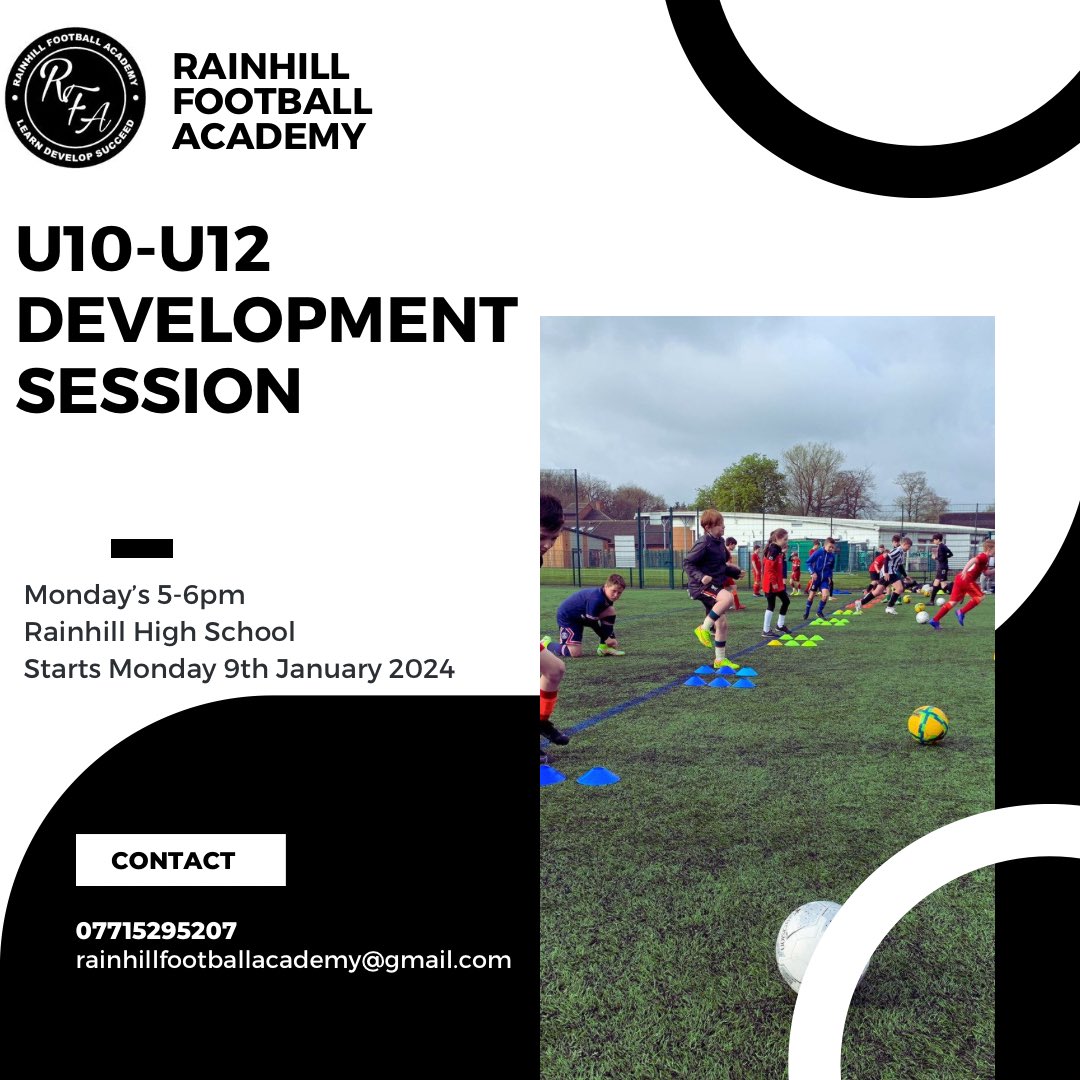 RAINHILL FOOTBALL ACADEMY
RFA
LEARN DEVELOP SUCCEED

RAINHILL FOOTBALL ACADEMY

U10-U12 DEVELOPMENT SESSION

Monday's 5-6pm
Rainhill High School
Starts Monday 9th January 2024

CONTACT

07715295207
rainhillfootballacademy@gmail.com